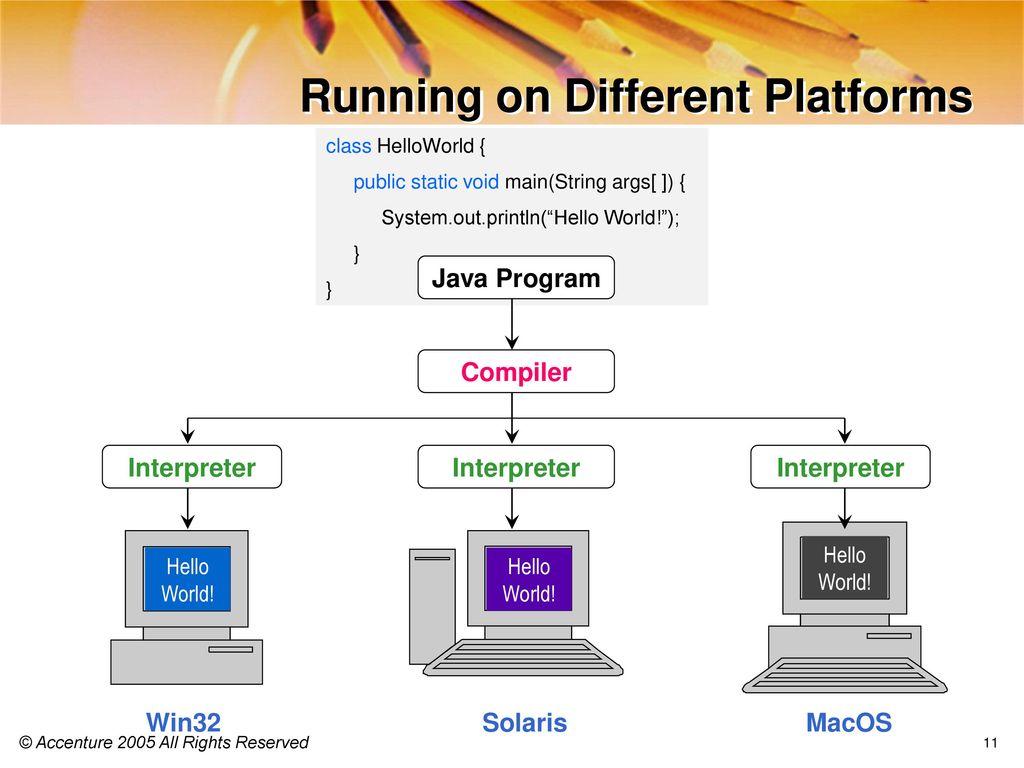 Running on Different Platforms

class HelloWorld {
public static void main(String args[ ]) {
System.out.println(“Hello World!”);
}
}

Java Program

Compiler

Interpreter

Interpreter

Interpreter

Hello World!

Hello World!

Hello World!

Win32

Solaris

MacOS

© Accenture 2005 All Rights Reserved

11